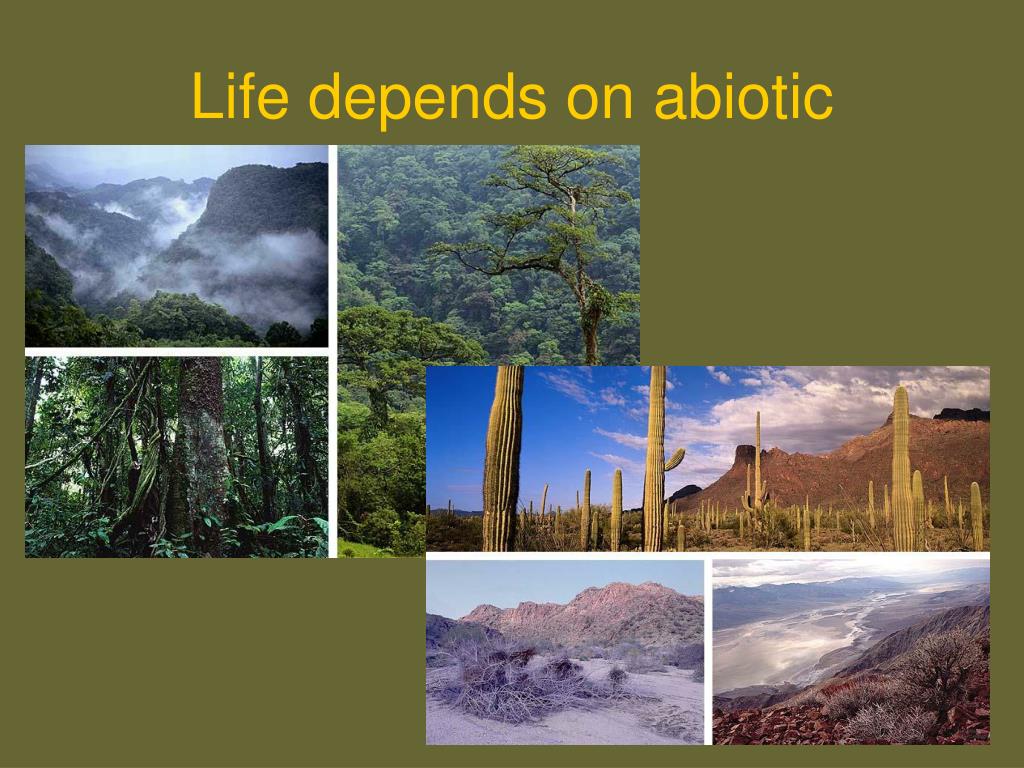 Life depends on abiotic